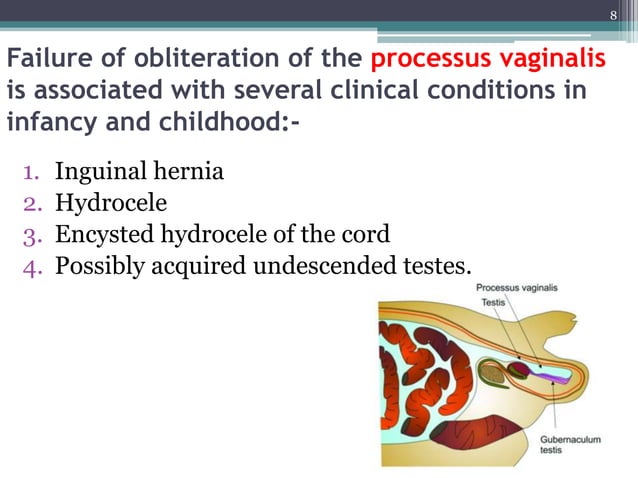 8

Failure of obliteration of the processus vaginalis is associated with several clinical conditions in infancy and childhood:-

1. Inguinal hernia
2. Hydrocele
3. Encysted hydrocele of the cord
4. Possibly acquired undescended testes.

Processus vaginalis
Testis
Gubernaculum testis